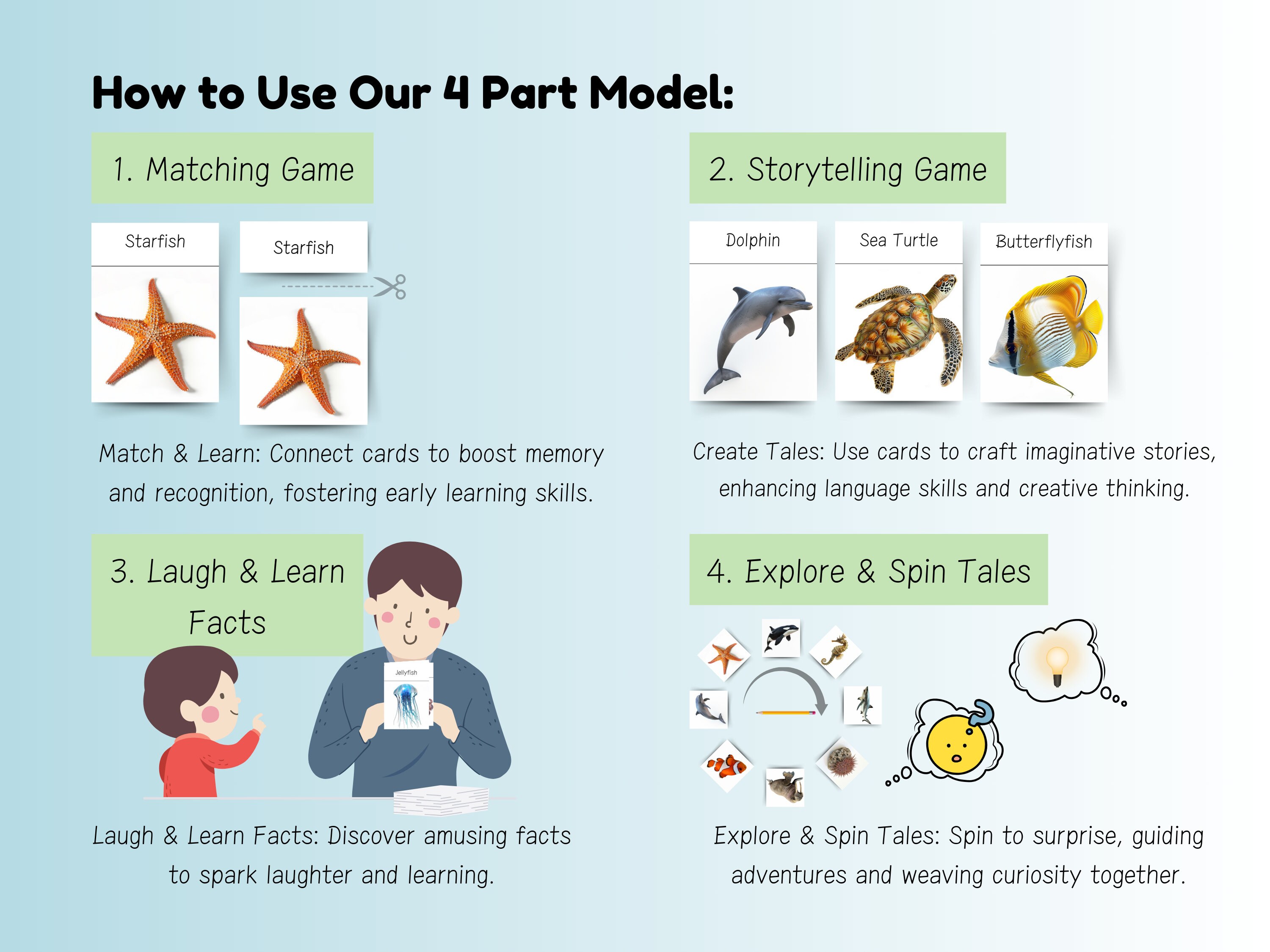 How to Use Our 4 Part Model:

1. Matching Game

Starfish

Starfish

Match & Learn: Connect cards to boost memory and recognition, fostering early learning skills.

2. Storytelling Game

Dolphin

Sea Turtle

Butterflyfish

Create Tales: Use cards to craft imaginative stories, enhancing language skills and creative thinking.

3. Laugh & Learn Facts

Jellyfish

Laugh & Learn Facts: Discover amusing facts to spark laughter and learning.

4. Explore & Spin Tales

Explore & Spin Tales: Spin to surprise, guiding adventures and weaving curiosity together.